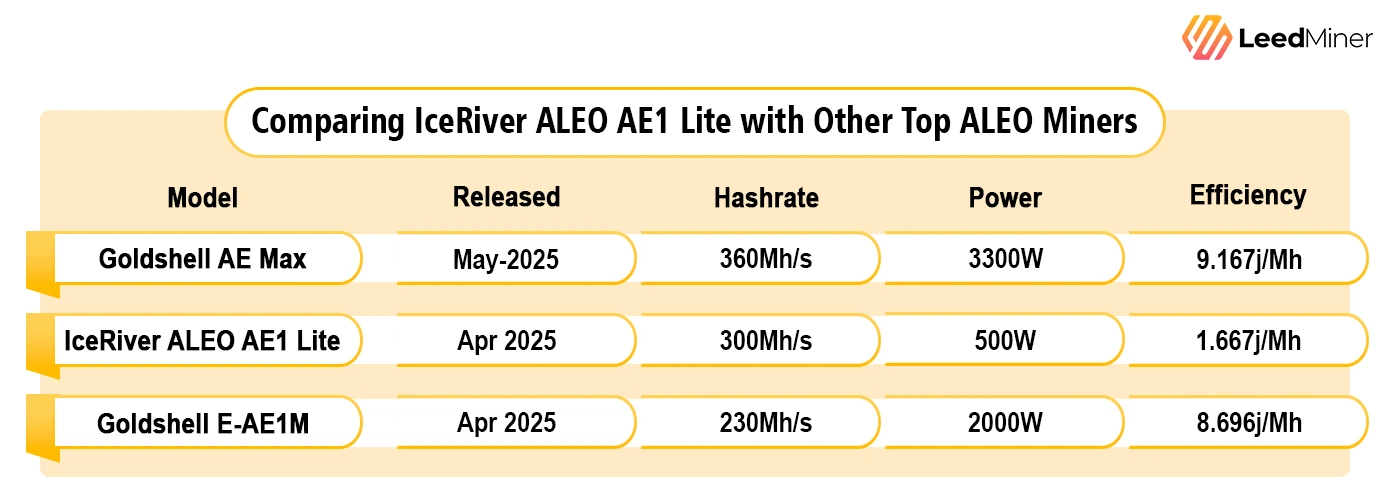 LeedMiner

Comparing IceRiver ALEO AE1 Lite with Other Top ALEO Miners

| Model | Released | Hashrate | Power | Efficiency |
|---|---|---|---|---|
| Goldshell AE Max | May-2025 | 360Mh/s | 3300W | 9.167j/Mh |
| IceRiver ALEO AE1 Lite | Apr 2025 | 300Mh/s | 500W | 1.667j/Mh |
| Goldshell E-AE1M | Apr 2025 | 230Mh/s | 2000W | 8.696j/Mh |